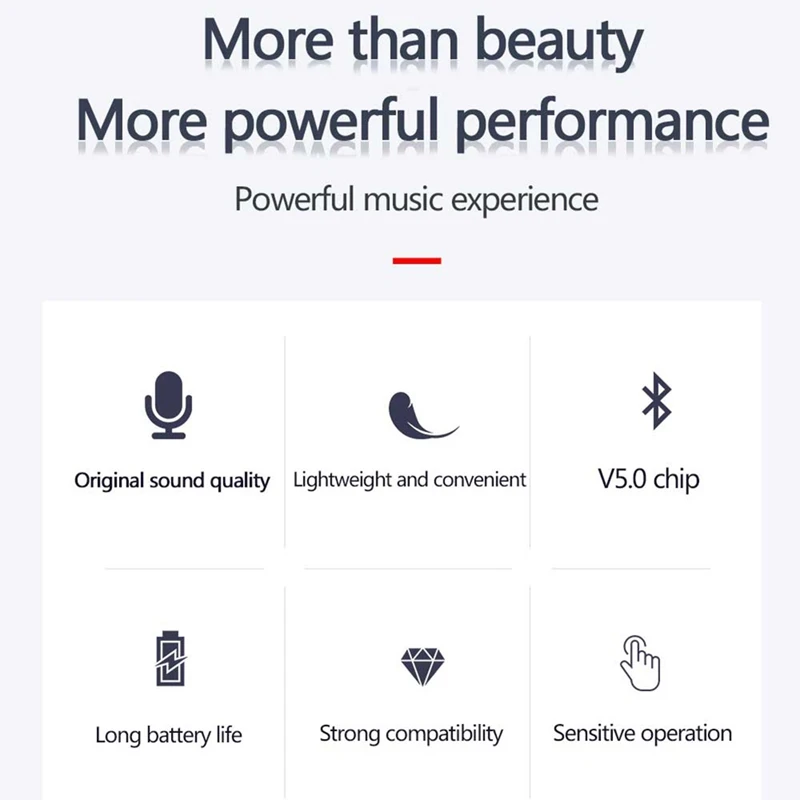 More than beauty
More powerful performance

Powerful music experience

Original sound quality

Lightweight and convenient

V5.0 chip

Long battery life

Strong compatibility

Sensitive operation